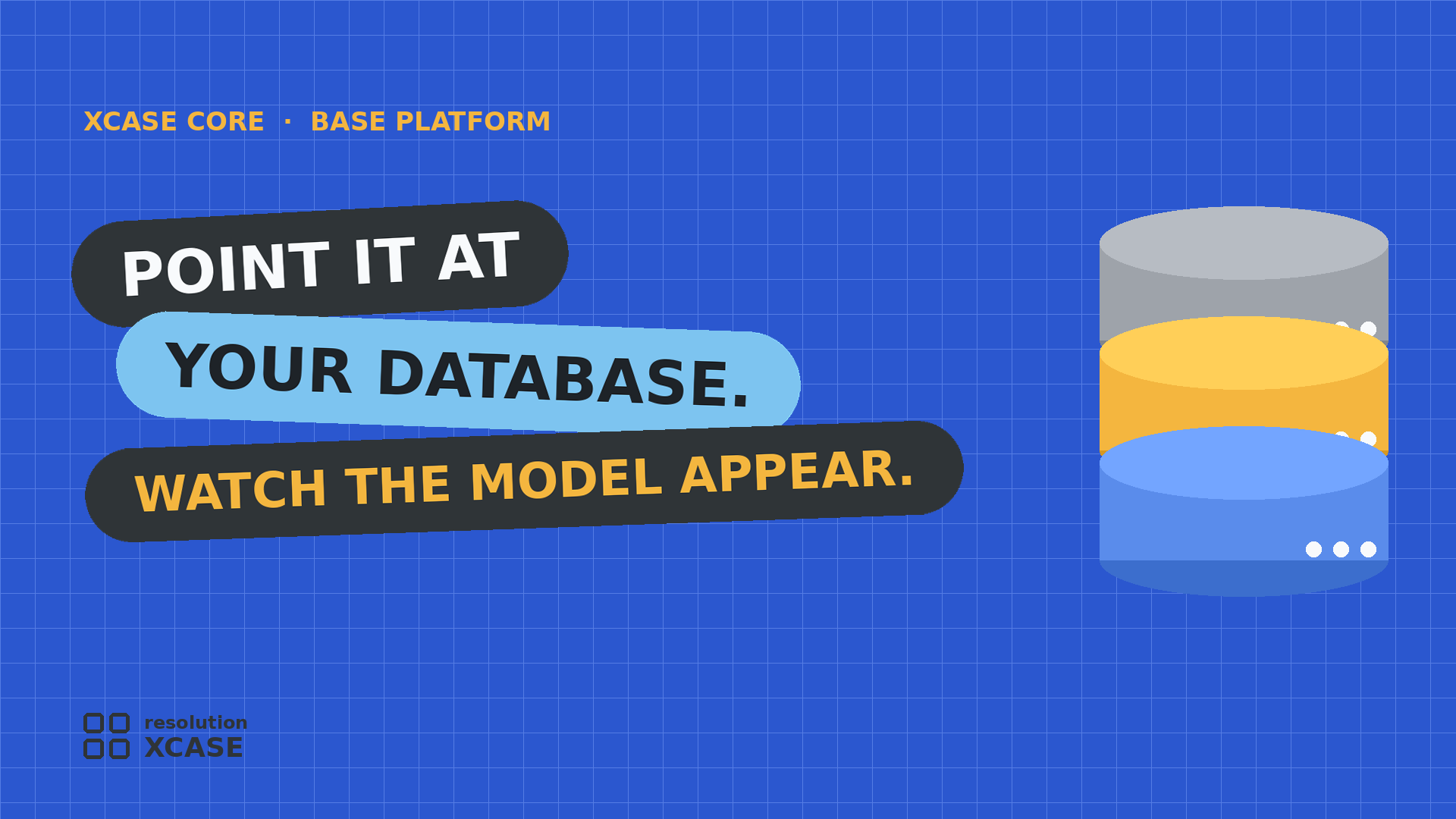 XCASE CORE · BASE PLATFORM

POINT IT AT
YOUR DATABASE.
WATCH THE MODEL APPEAR.

resolution
XCASE